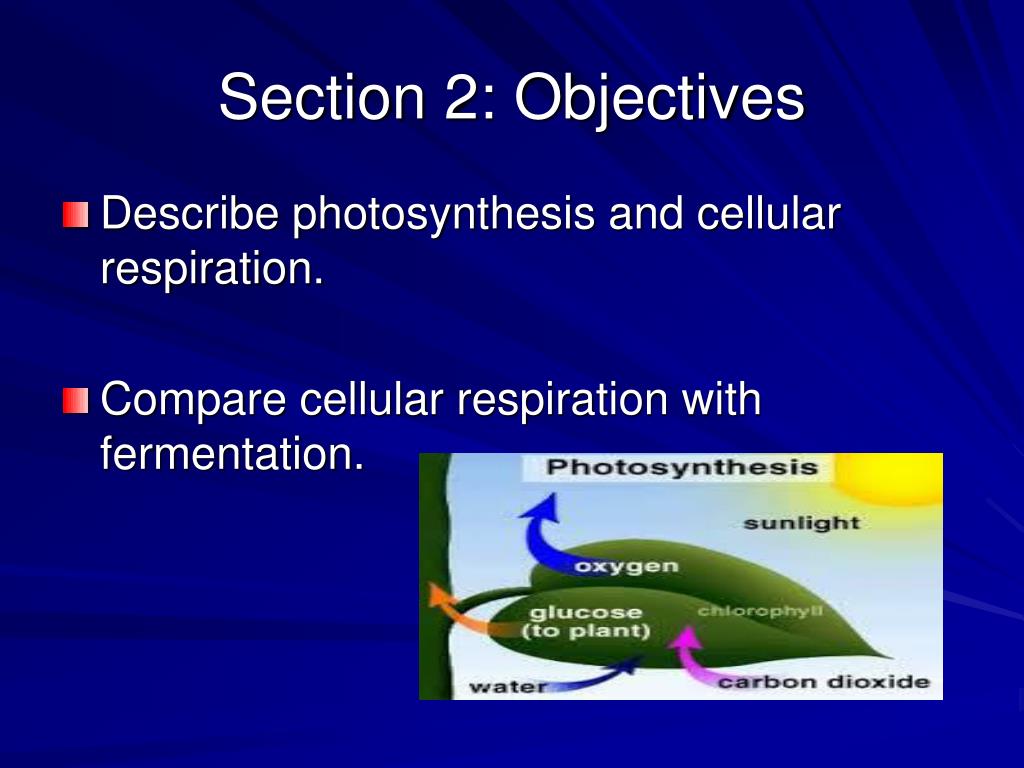 Section 2: Objectives

Describe photosynthesis and cellular respiration.

Compare cellular respiration with fermentation.

Photosynthesis

sunlight

oxygen

glucose (to plant)

chlorophyll

water

carbon dioxide